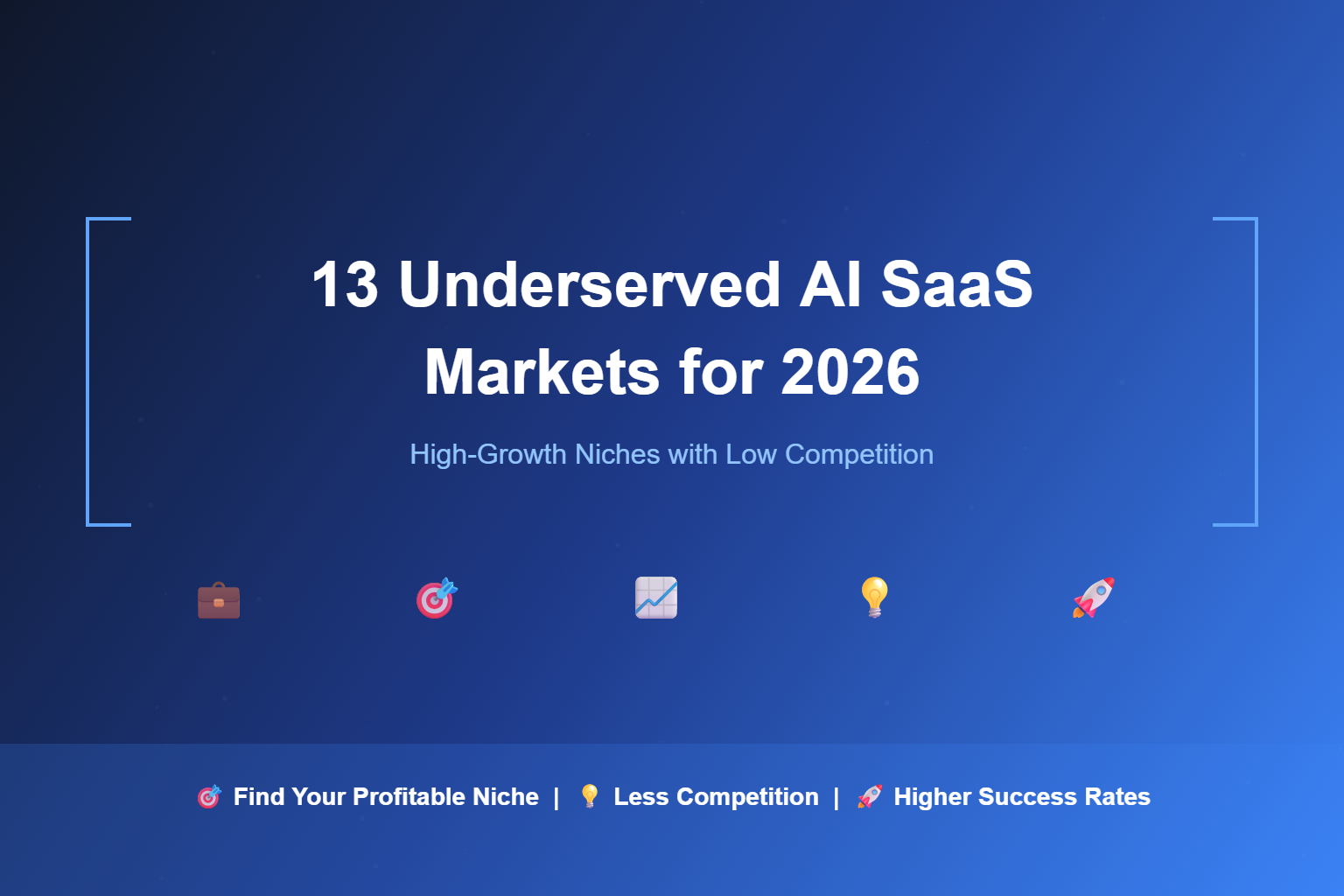 13 Underserved AI SaaS Markets for 2026

High-Growth Niches with Low Competition

Find Your Profitable Niche | Less Competition | Higher Success Rates